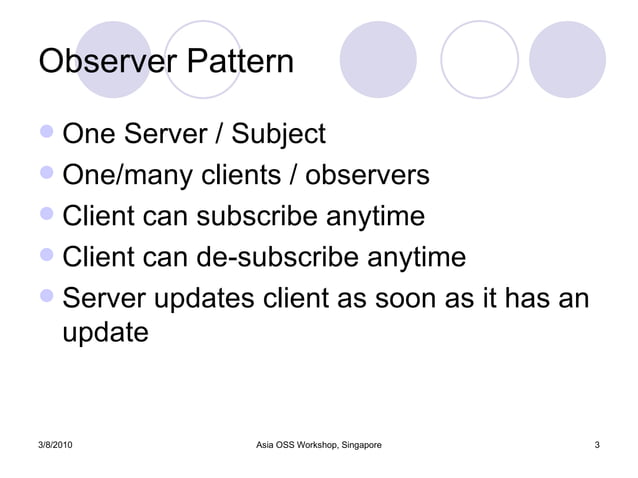 Observer Pattern

- One Server / Subject
- One/many clients / observers
- Client can subscribe anytime
- Client can de-subscribe anytime
- Server updates client as soon as it has an update

3/8/2010

Asia OSS Workshop, Singapore

3